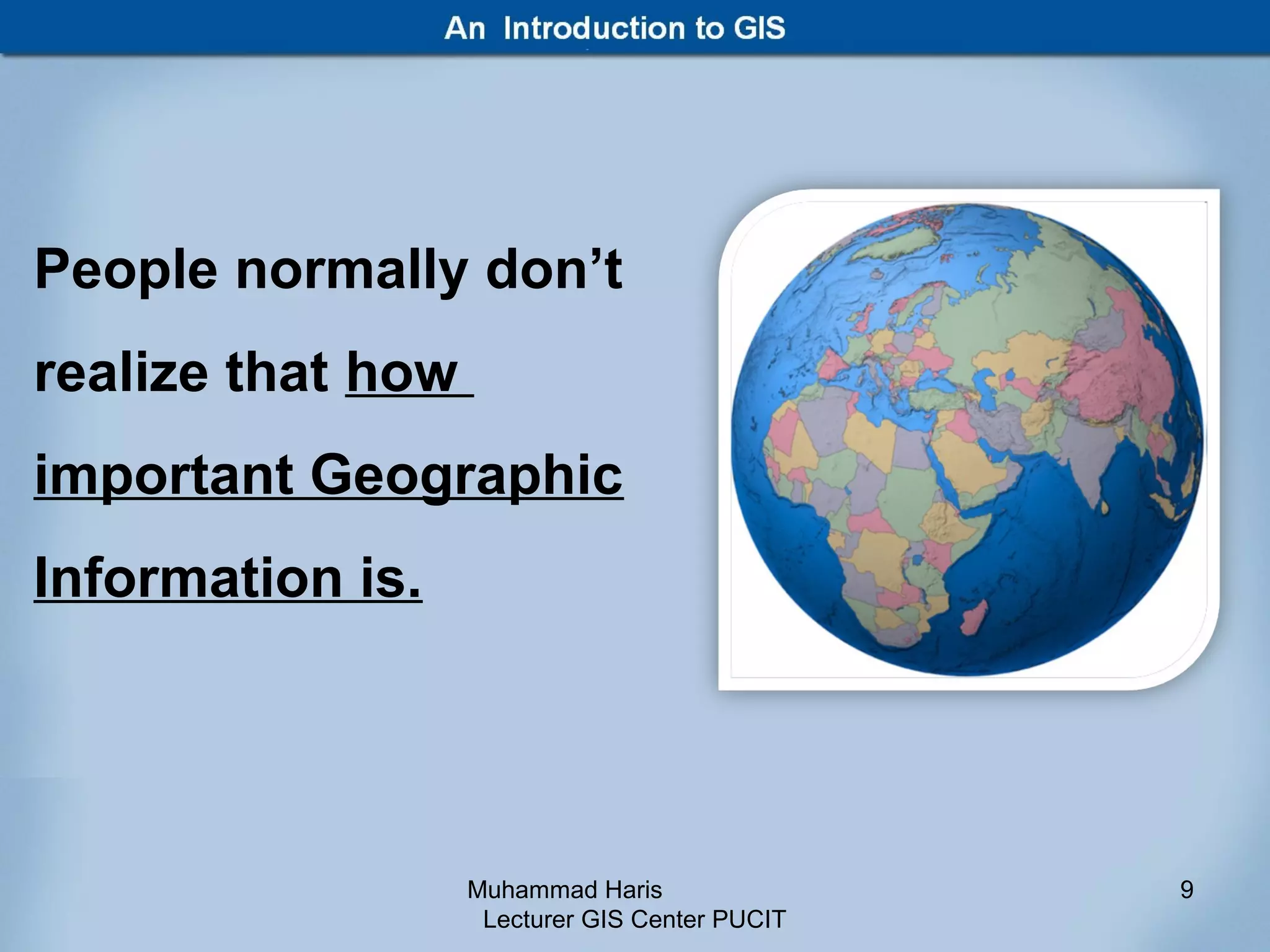 An Introduction to GIS

People normally don’t realize that how important Geographic Information is.

Muhammad Haris
Lecturer GIS Center PUCIT

9